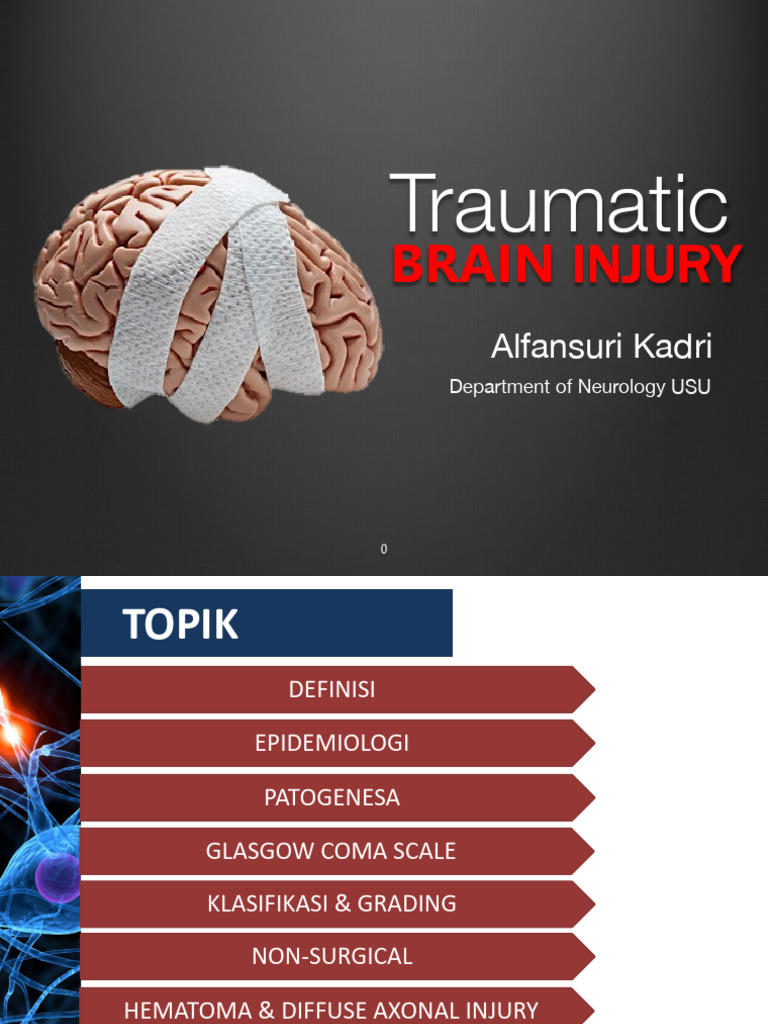 Traumatic
BRAIN INJURY

Alfansuri Kadri

Department of Neurology USU

0

TOPIK

DEFINISI

EPIDEMIOLOGI

PATOGENESA

GLASGOW COMA SCALE

KLASIFIKASI & GRADING

NON-SURGICAL

HEMATOMA & DIFFUSE AXONAL INJURY